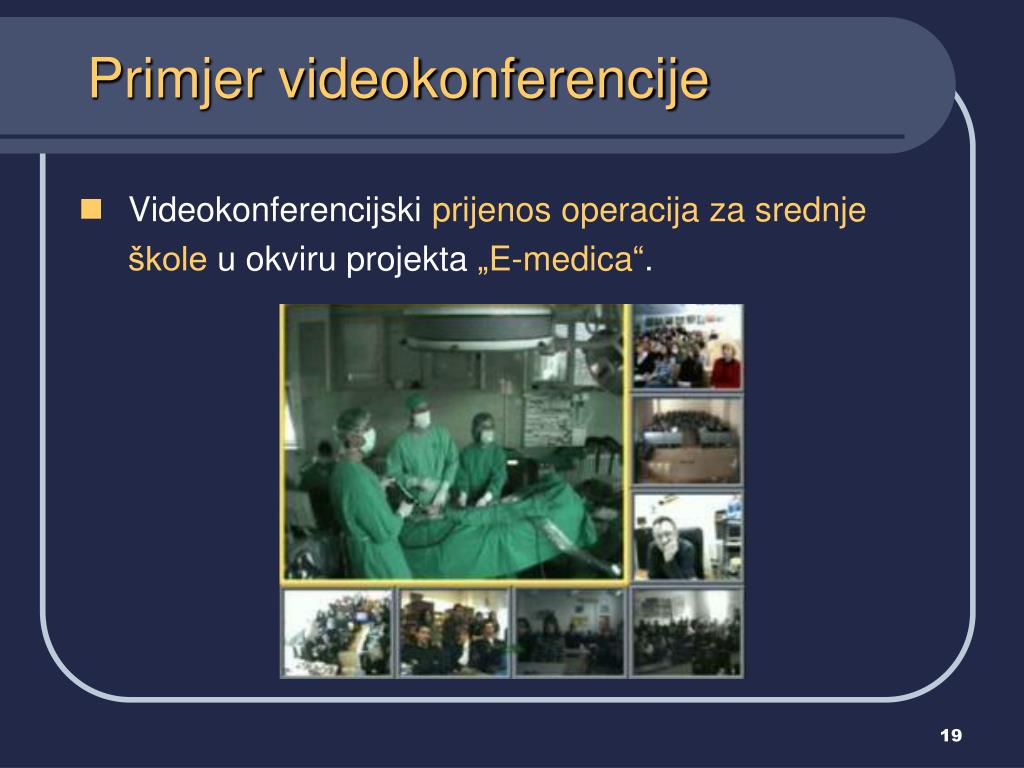 Primjer videokonferencije

Videokonferencijski prijenos operacija za srednje škole u okviru projekta „E-medica“.

19